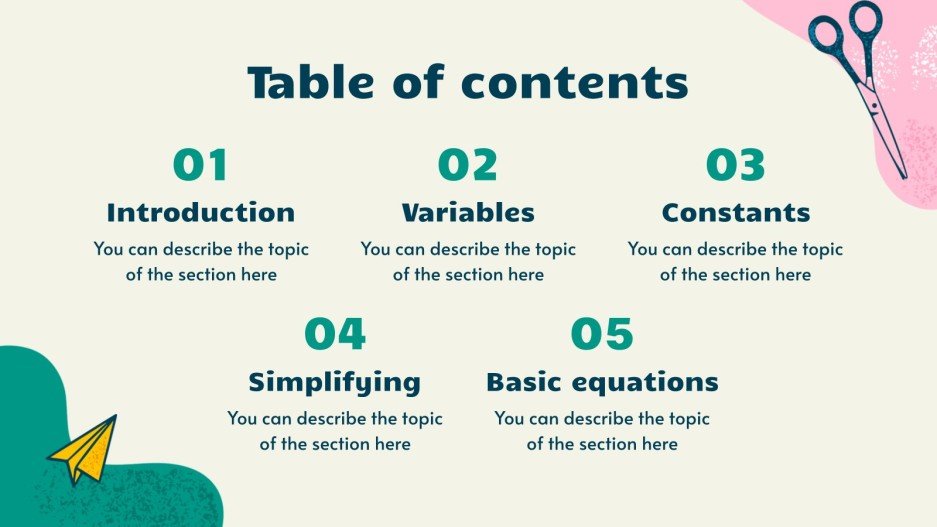 Table of contents

01
Introduction
You can describe the topic of the section here

02
Variables
You can describe the topic of the section here

03
Constants
You can describe the topic of the section here

04
Simplifying
You can describe the topic of the section here

05
Basic equations
You can describe the topic of the section here